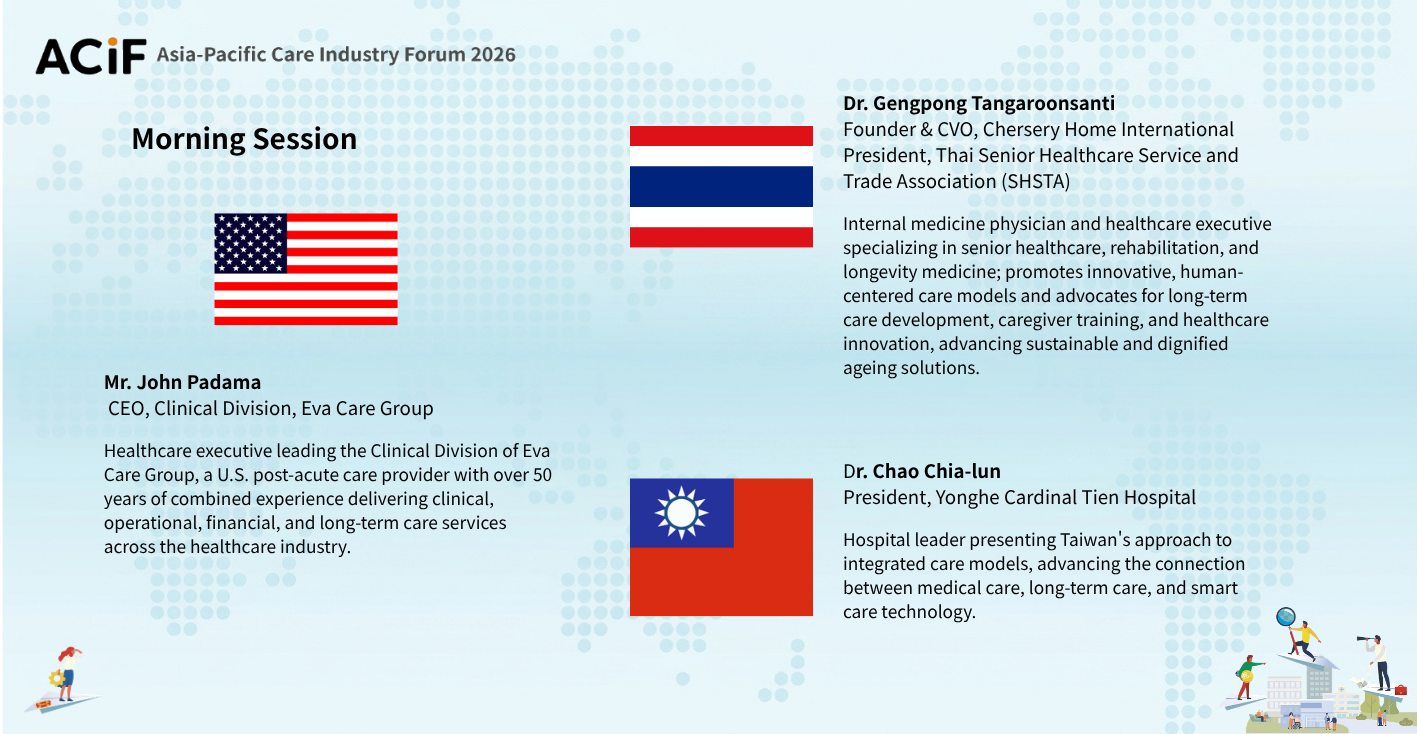 ACiF Asia-Pacific Care Industry Forum 2026

Morning Session

Mr. John Padama
CEO, Clinical Division, Eva Care Group

Healthcare executive leading the Clinical Division of Eva Care Group, a U.S. post-acute care provider with over 50 years of combined experience delivering clinical, operational, financial, and long-term care services across the healthcare industry.

Dr. Gengpong Tangaroonsanti
Founder & CVO, Chersery Home International
President, Thai Senior Healthcare Service and Trade Association (SHSTA)

Internal medicine physician and healthcare executive specializing in senior healthcare, rehabilitation, and longevity medicine; promotes innovative, human-centered care models and advocates for long-term care development, caregiver training, and healthcare innovation, advancing sustainable and dignified ageing solutions.

Dr. Chao Chia-lun
President, Yonghe Cardinal Tien Hospital

Hospital leader presenting Taiwan's approach to integrated care models, advancing the connection between medical care, long-term care, and smart care technology.